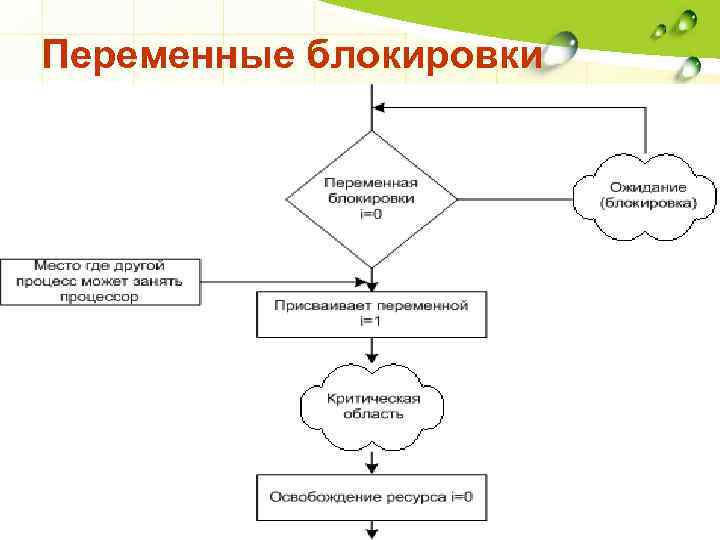 Переменные блокировки

Переменная блокировки i=0

Ожидание (блокировка)

Место где другой процесс может занять процессор

Присваивает переменной i=1

Критическая область

Освобождение ресурса i=0